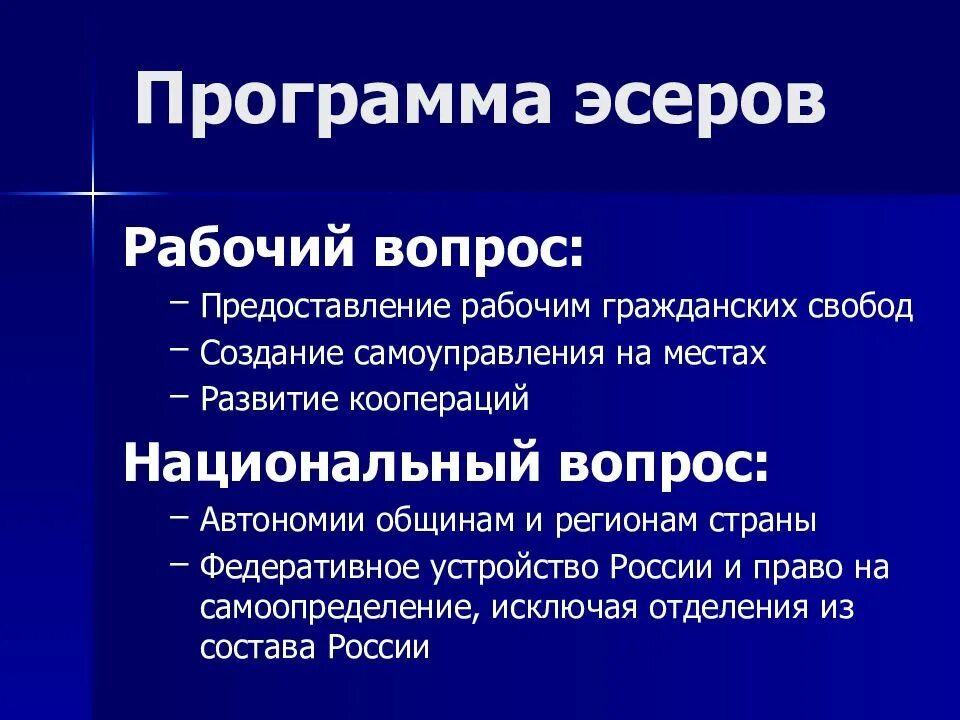 Программа эсеров

Рабочий вопрос:

– Предоставление рабочим гражданских свобод
– Создание самоуправления на местах
– Развитие коопераций

Национальный вопрос:

– Автономии общинам и регионам страны
– Федеративное устройство России и право на самоопределение, исключая отделения из состава России